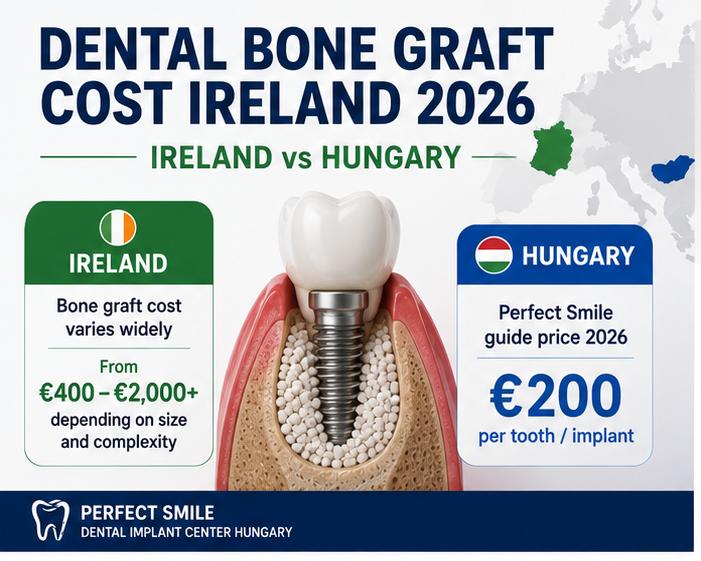 DENTAL BONE GRAFT COST IRELAND 2026

IRELAND vs HUNGARY

IRELAND

Bone graft cost varies widely

From
€400 – €2,000+
depending on size and complexity

HUNGARY

Perfect Smile guide price 2026

€200
per tooth / implant

PERFECT SMILE
DENTAL IMPLANT CENTER HUNGARY